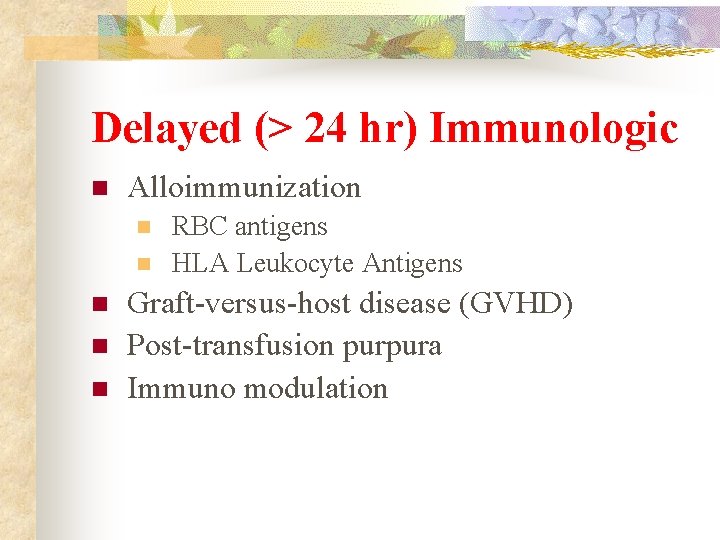 Delayed (> 24 hr) Immunologic

Alloimmunization
RBC antigens
HLA Leukocyte Antigens
Graft-versus-host disease (GVHD)
Post-transfusion purpura
Immuno modulation